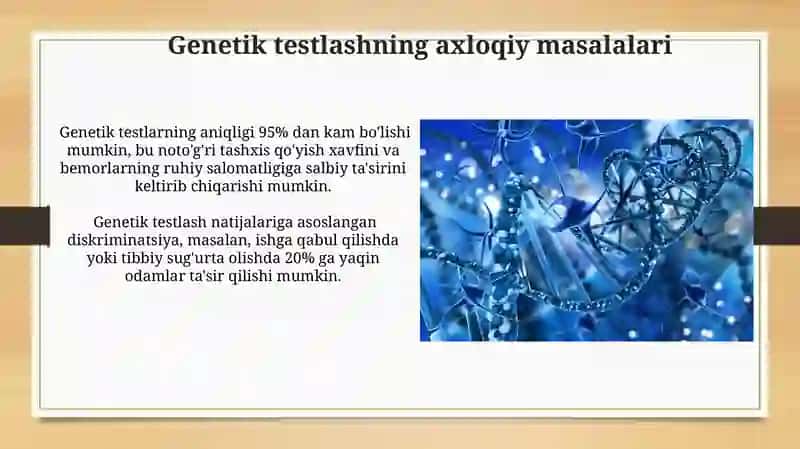 Genetik testlashning axloqiy masalalari

Genetik testlarning aniqligi 95% dan kam bo'lishi mumkin, bu noto'g'ri tashxis qo'yish xavfini va bemorlarning ruhiy salomatligiga salbiy ta'sirini keltirib chiqarishi mumkin.

Genetik testlash natijalariga asoslangan diskriminatsiya, masalan, ishga qabul qilishda yoki tibbiy sug'urta olishda 20% ga yaqin odamlar ta'sir qilishi mumkin.